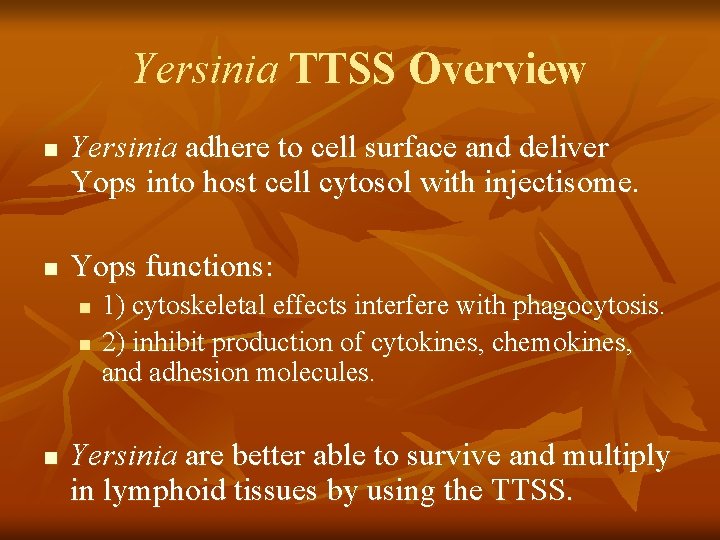 Yersinia TTSS Overview

- Yersinia adhere to cell surface and deliver Yops into host cell cytosol with injectisome.

- Yops functions:
  - 1) cytoskeletal effects interfere with phagocytosis.
  - 2) inhibit production of cytokines, chemokines, and adhesion molecules.

- Yersinia are better able to survive and multiply in lymphoid tissues by using the TTSS.